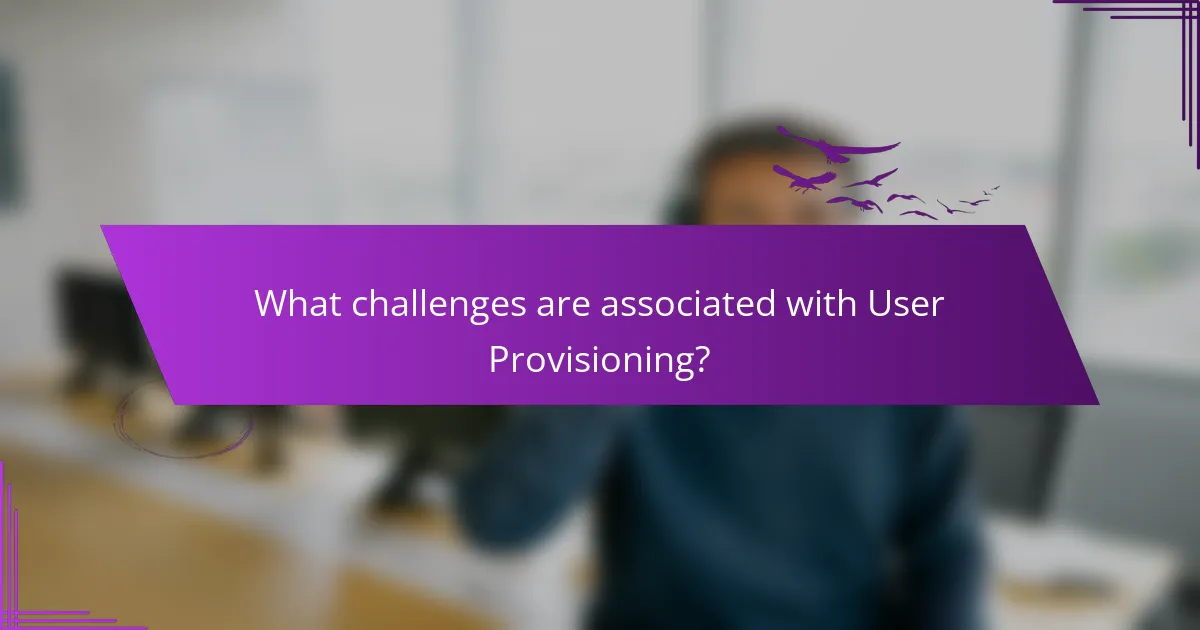 What challenges are associated with User Provisioning?